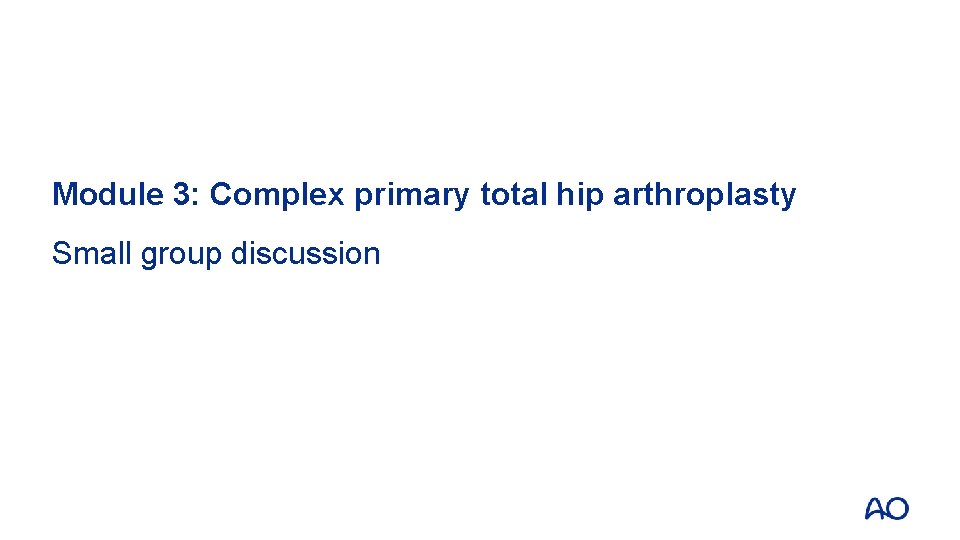 Module 3: Complex primary total hip arthroplasty

Small group discussion

AO